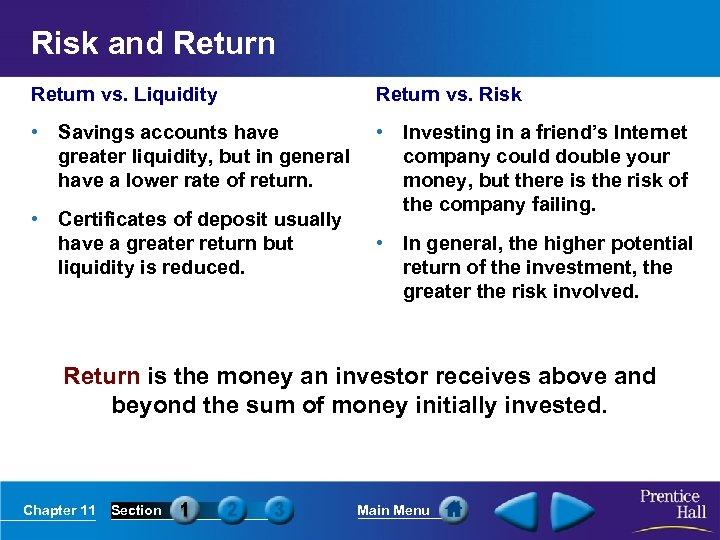 Risk and Return

Return vs. Liquidity

• Savings accounts have greater liquidity, but in general have a lower rate of return.

• Certificates of deposit usually have a greater return but liquidity is reduced.

Return vs. Risk

• Investing in a friend's Internet company could double your money, but there is the risk of the company failing.

• In general, the higher potential return of the investment, the greater the risk involved.

Return is the money an investor receives above and beyond the sum of money initially invested.

Chapter 11 Section 1 2 3 Main Menu Prentice Hall